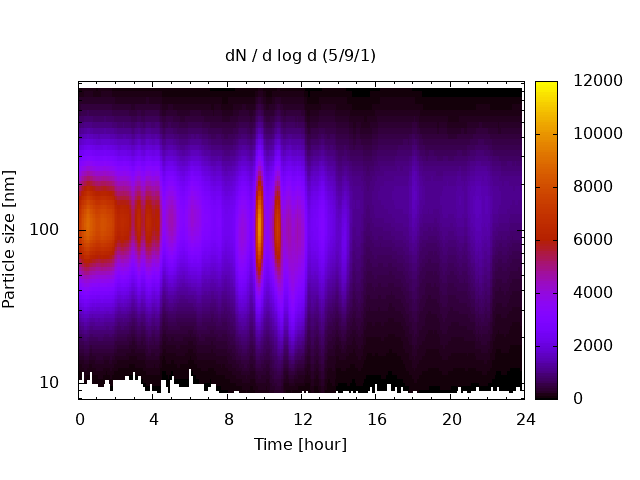 dN / d log d (5/9/1)

Particle size [nm]

100

10

0
4
8
12
16
20
24

Time [hour]

12000
10000
8000
6000
4000
2000
0